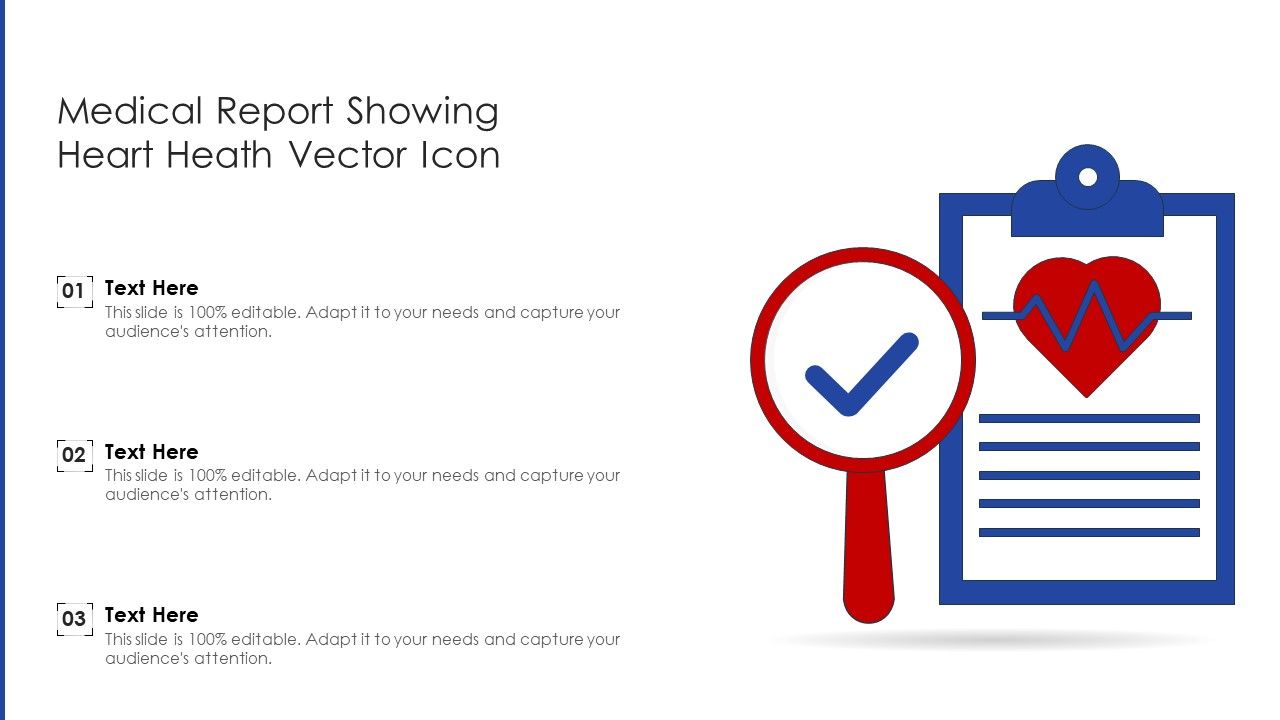 Medical Report Showing Heart Heath Vector Icon

01 Text Here
This slide is 100% editable. Adapt it to your needs and capture your audience's attention.

02 Text Here
This slide is 100% editable. Adapt it to your needs and capture your audience's attention.

03 Text Here
This slide is 100% editable. Adapt it to your needs and capture your audience's attention.